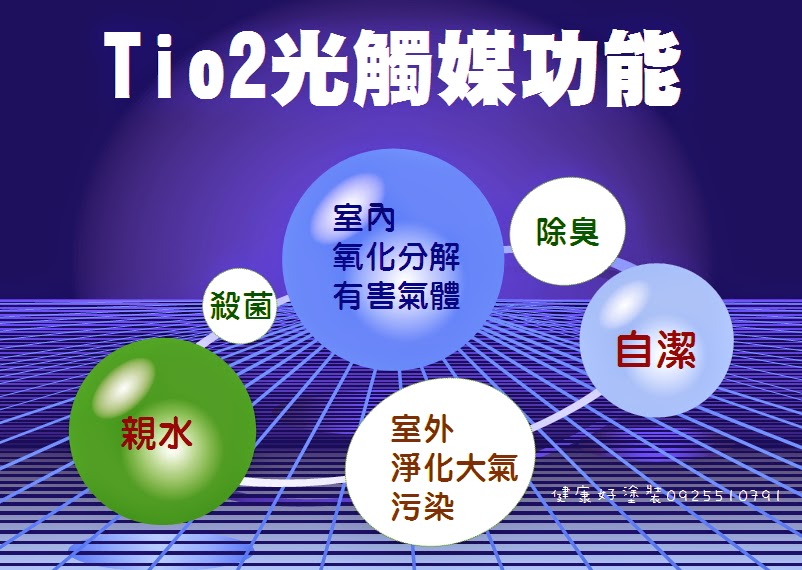 Tio2光觸媒功能

室內
氧化分解
有害氣體

除臭

殺菌

自潔

親水

室外
淨化大氣
污染

健康好塗裝0925510791